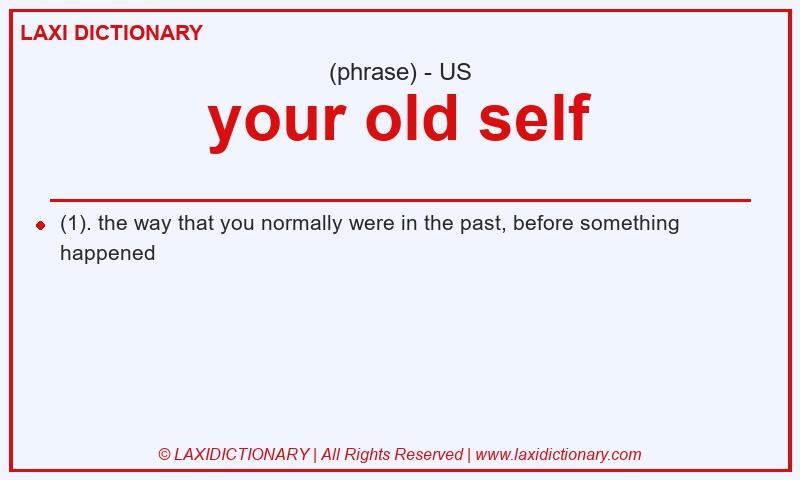 LAXI DICTIONARY

(phrase) - US

your old self

(1). the way that you normally were in the past, before something happened

© LAXIDICTIONARY | All Rights Reserved | www.laxidictionary.com